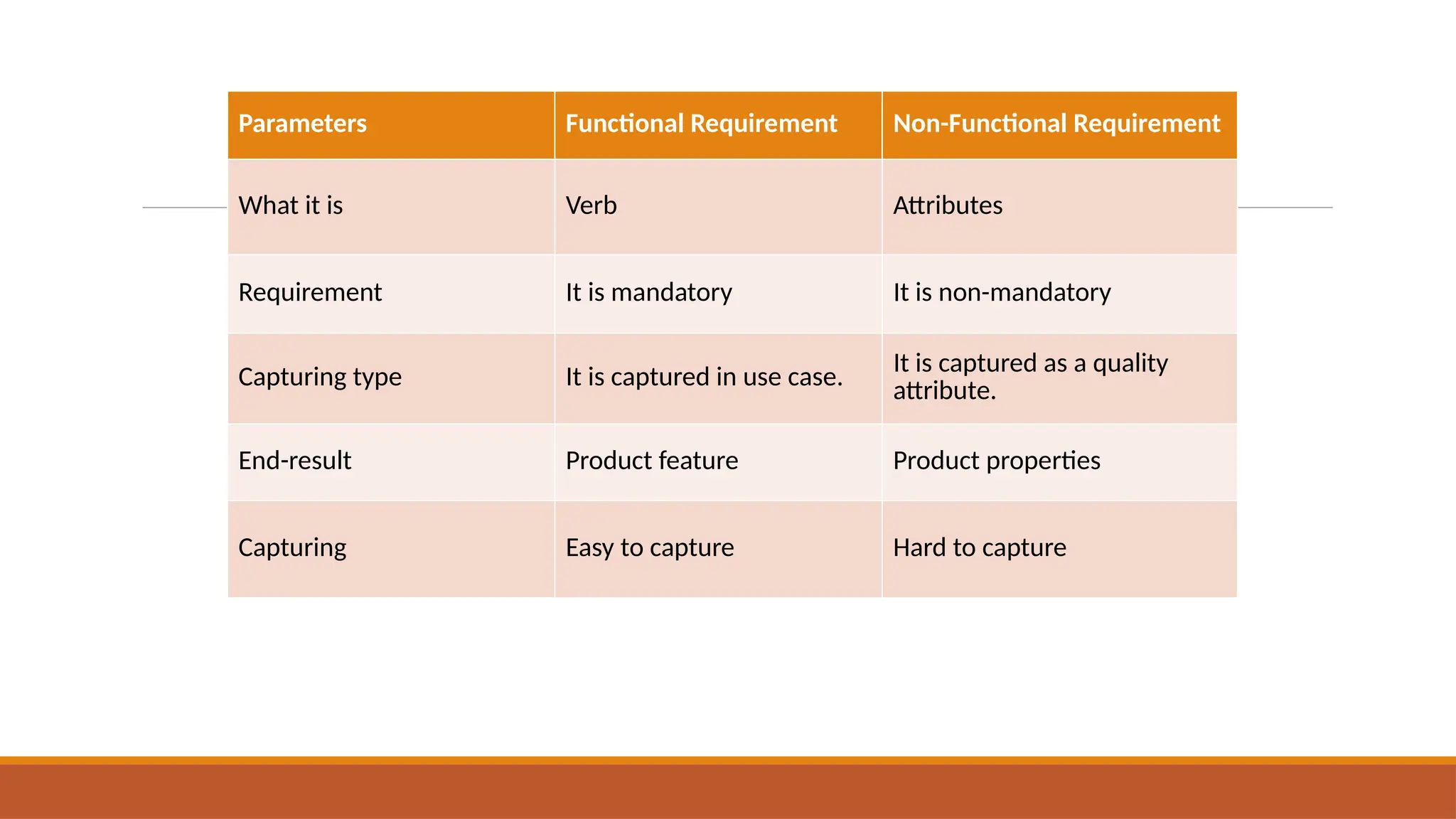 | Parameters | Functional Requirement | Non-Functional Requirement |
|---|---|---|
| What it is | Verb | Attributes |
| Requirement | It is mandatory | It is non-mandatory |
| Capturing type | It is captured in use case. | It is captured as a quality attribute. |
| End-result | Product feature | Product properties |
| Capturing | Easy to capture | Hard to capture |